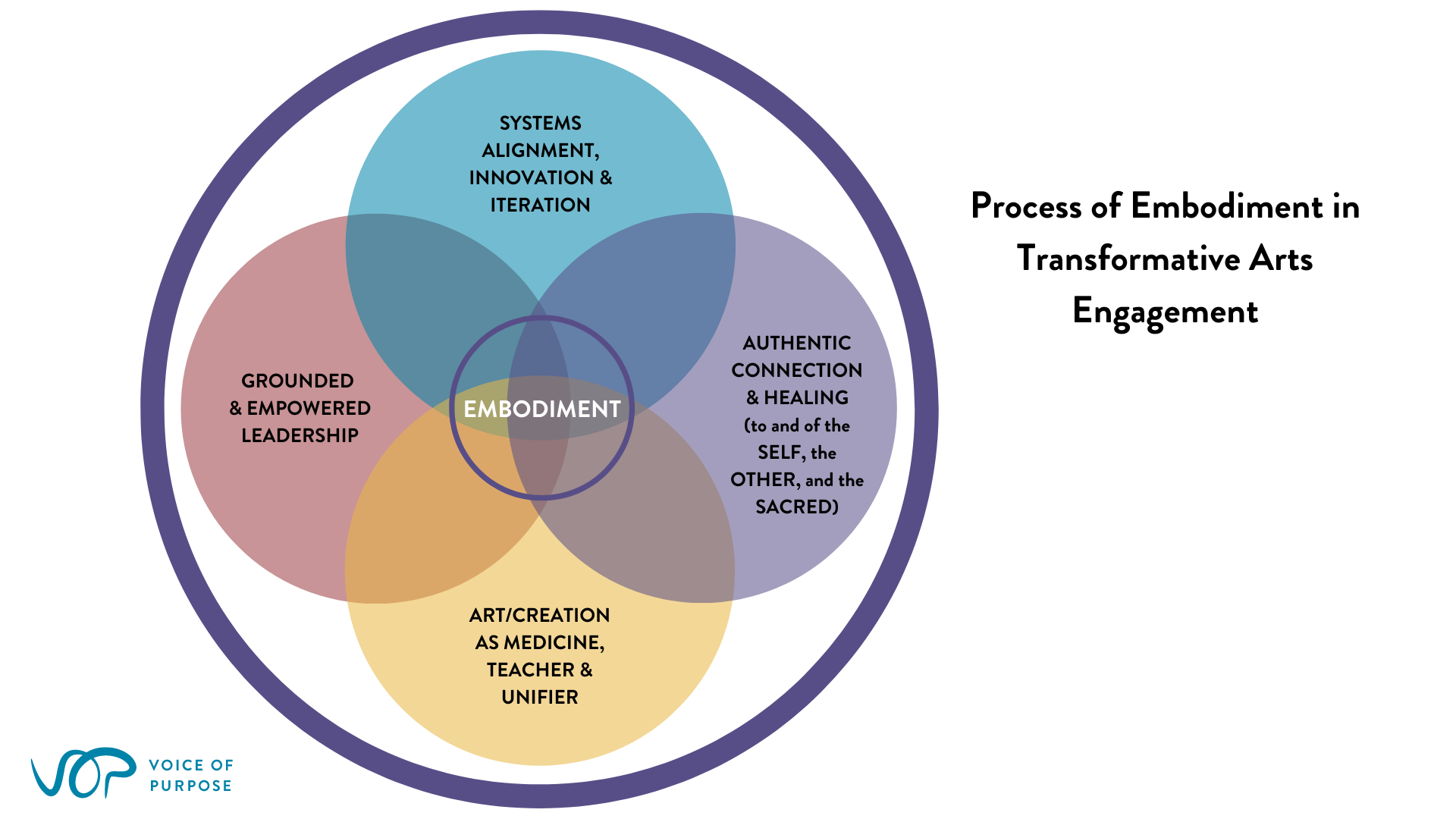 SYSTEMS ALIGNMENT, INNOVATION & ITERATION

GROUNDED & EMPOWERED LEADERSHIP

EMBODIMENT

AUTHENTIC CONNECTION & HEALING (to and of the SELF, the OTHER, and the SACRED)

ART/CREATION AS MEDICINE, TEACHER & UNIFIER

Process of Embodiment in Transformative Arts Engagement

VOP VOICE OF PURPOSE